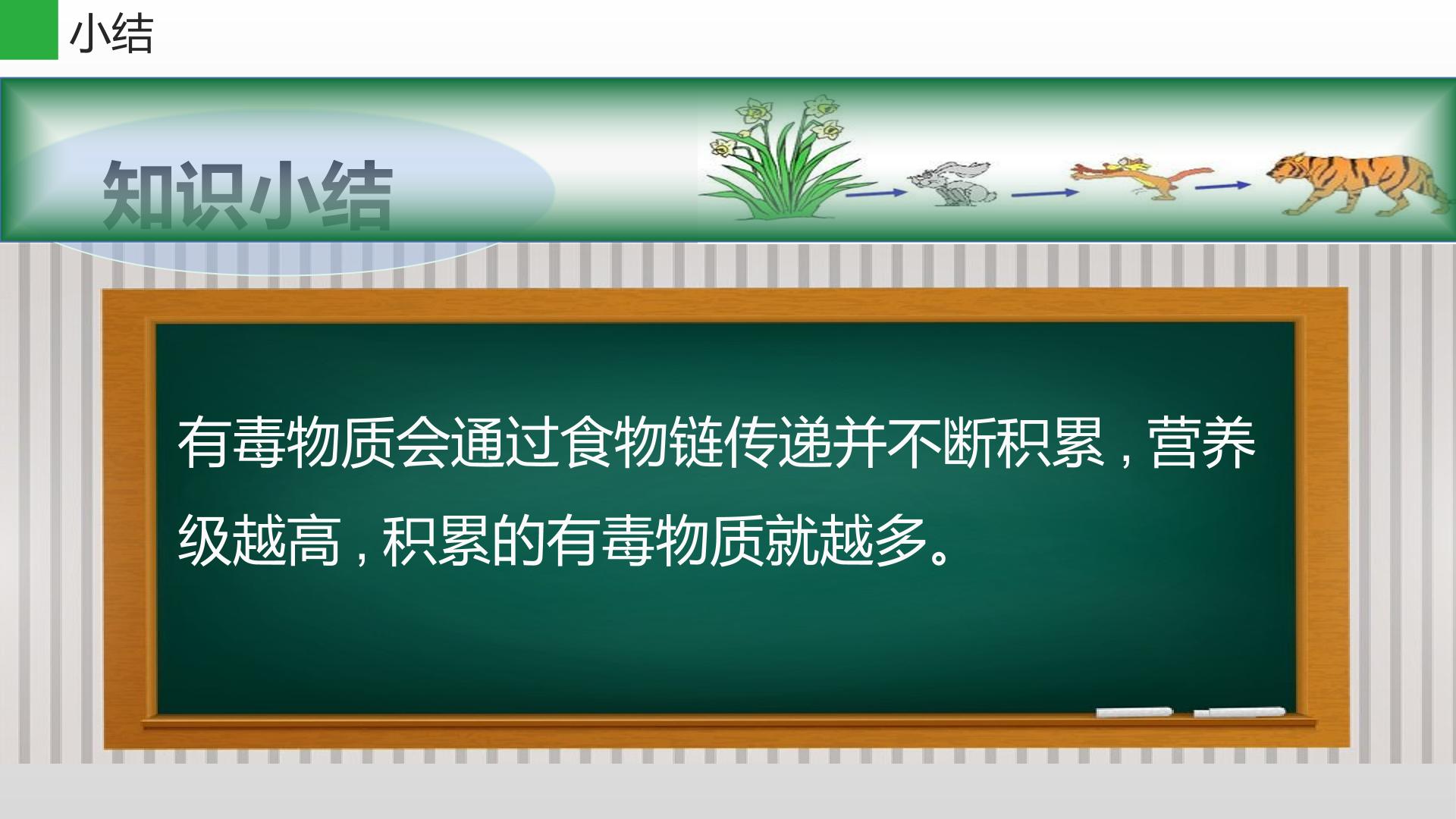 小结

知识小结

有毒物质会通过食物链传递并不断积累，营养级越高，积累的有毒物质就越多。